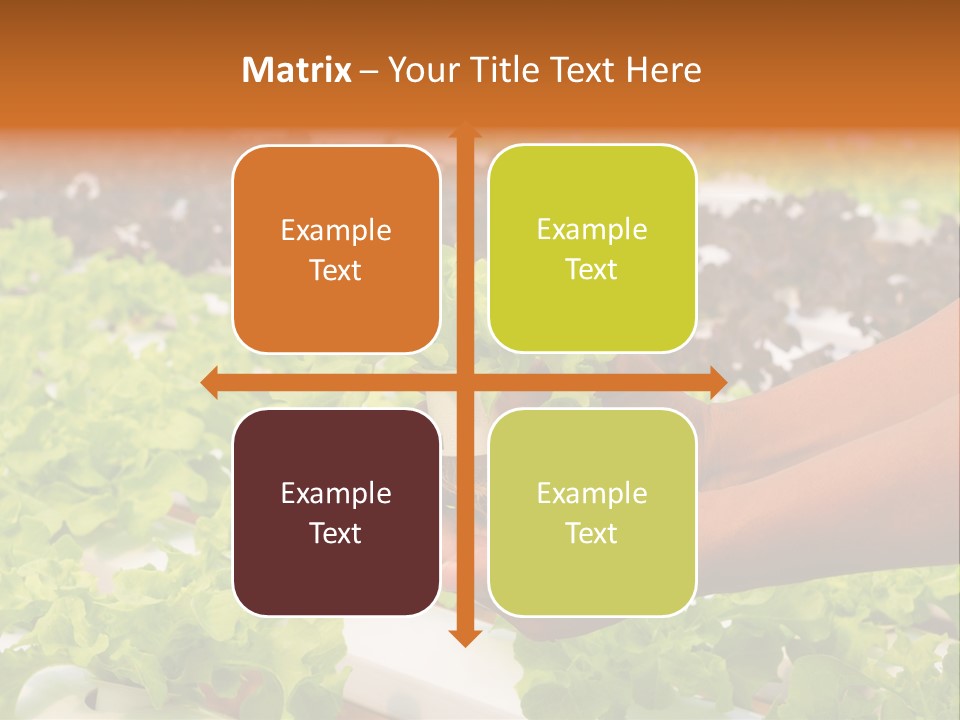 Matrix – Your Title Text Here

Example Text

Example Text

Example Text

Example Text